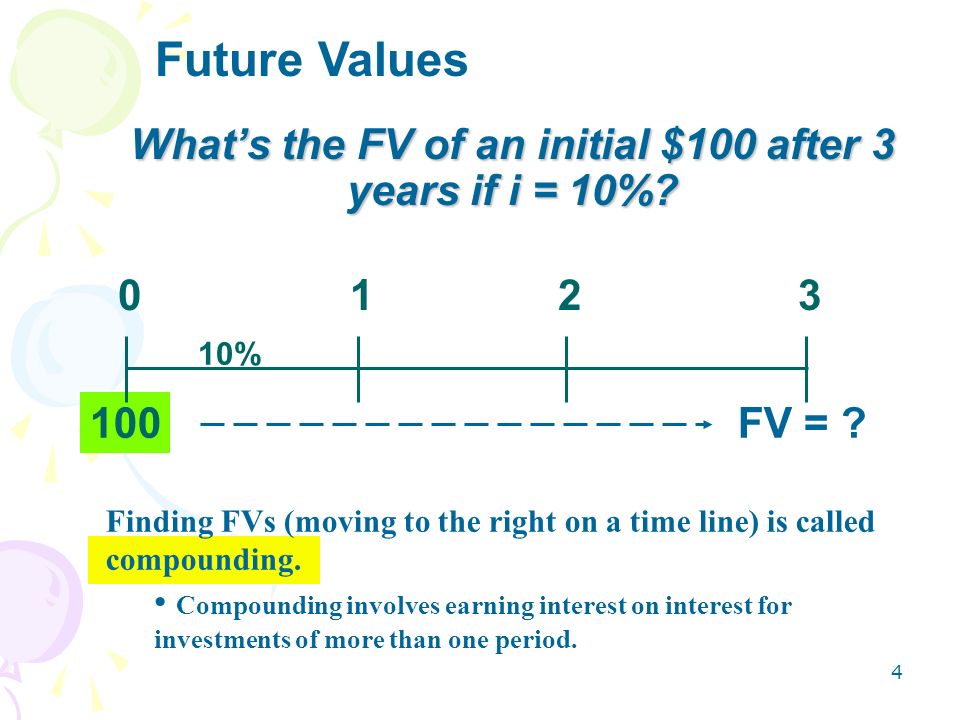 Future Values

What's the FV of an initial \$100 after 3 years if i = 10%?

0 1 2 3

10%

100 FV = ?

Finding FVs (moving to the right on a time line) is called compounding.

• Compounding involves earning interest on interest for investments of more than one period.

4